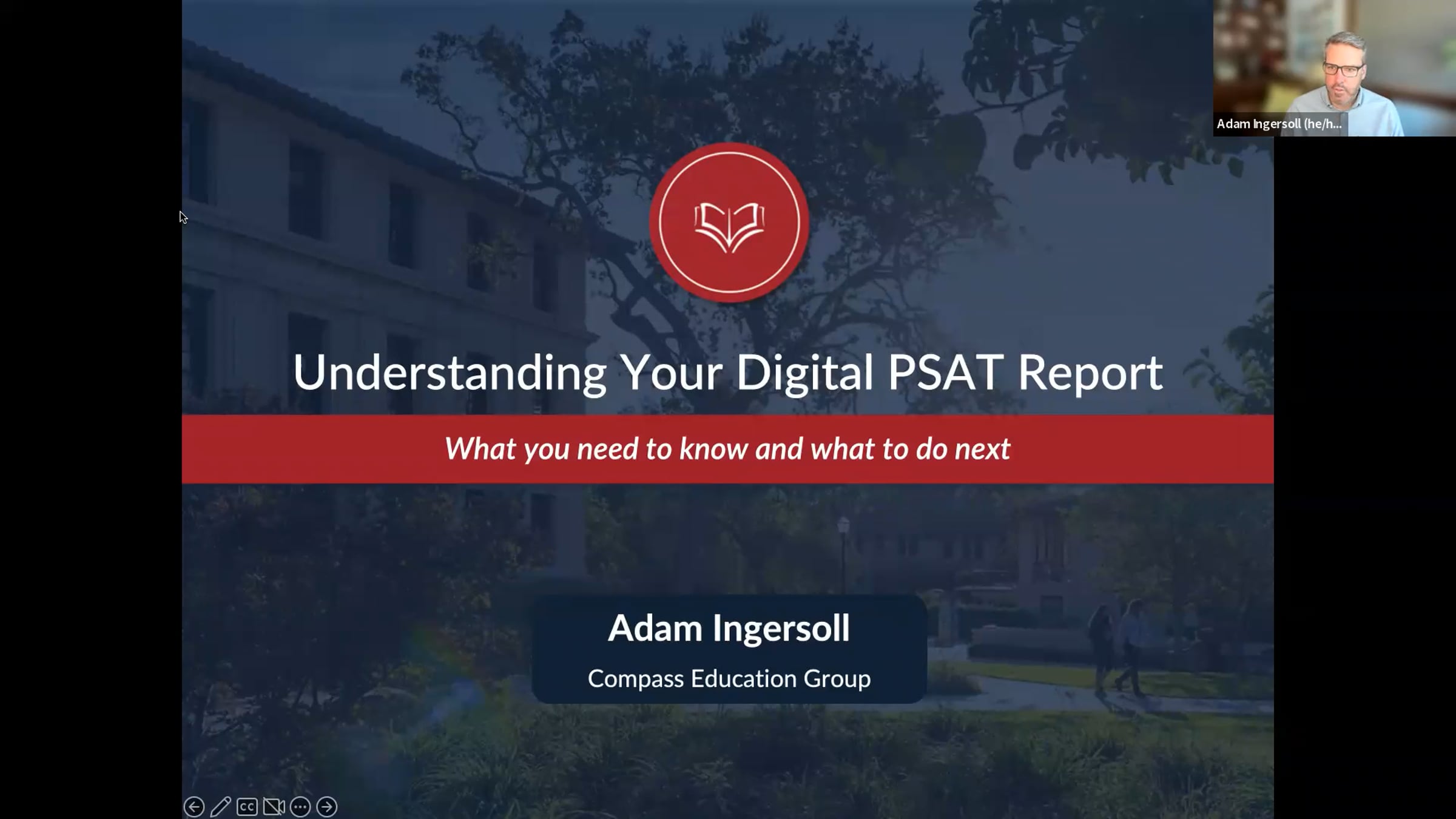 Adam Ingersoll (he/h...

Understanding Your Digital PSAT Report

What you need to know and what to do next

Adam Ingersoll

Compass Education Group

CC